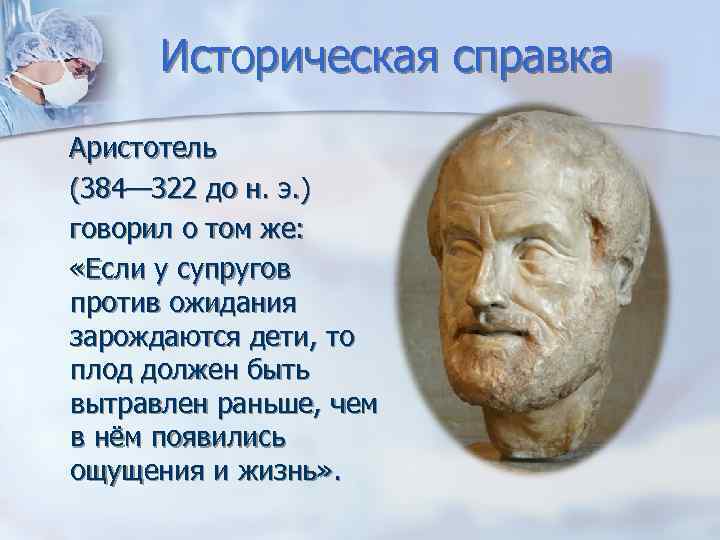 Историческая справка

Аристотель (384—322 до н. э.) говорил о том же: «Если у супругов против ожидания зарождаются дети, то плод должен быть вытравлен раньше, чем в нём появились ощущения и жизнь».